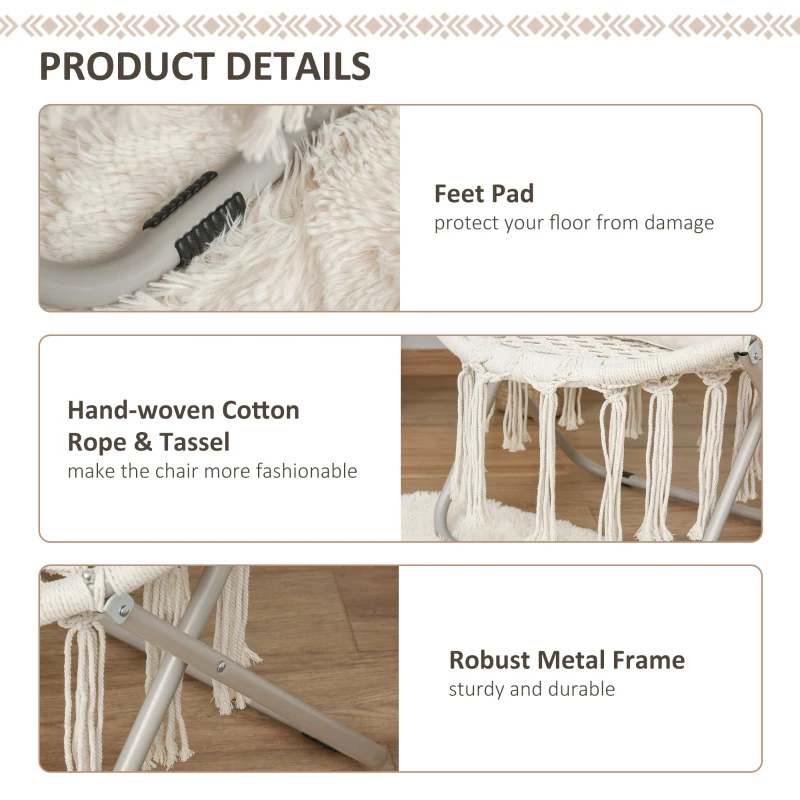 PRODUCT DETAILS

Feet Pad
protect your floor from damage

Hand-woven Cotton Rope & Tassel
make the chair more fashionable

Robust Metal Frame
sturdy and durable